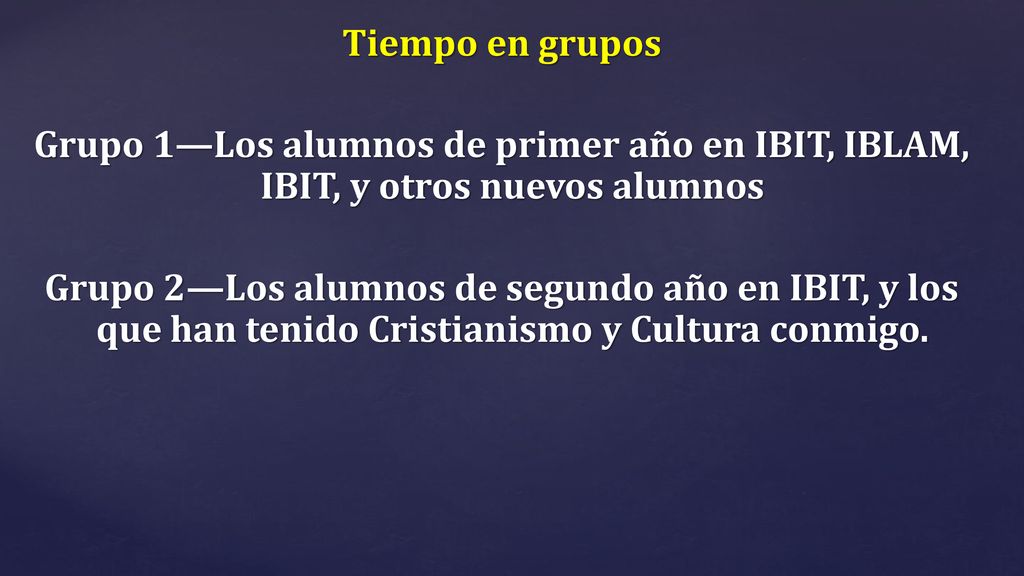 Tiempo en grupos

Grupo 1—Los alumnos de primer año en IBIT, IBLAM, IBIT, y otros nuevos alumnos

Grupo 2—Los alumnos de segundo año en IBIT, y los que han tenido Cristianismo y Cultura conmigo.